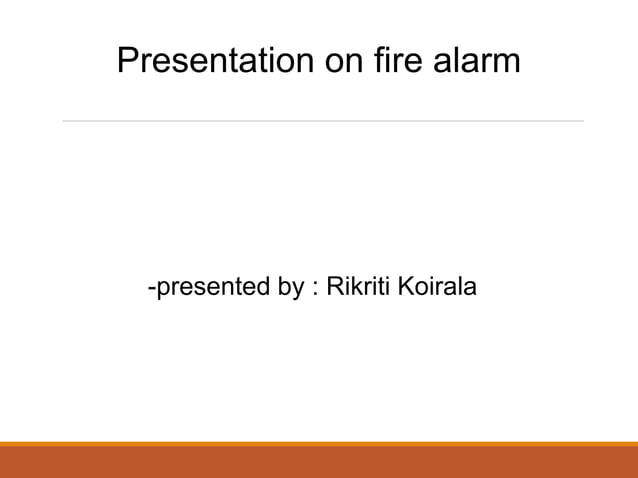 Presentation on fire alarm

-presented by : Rikriti Koirala